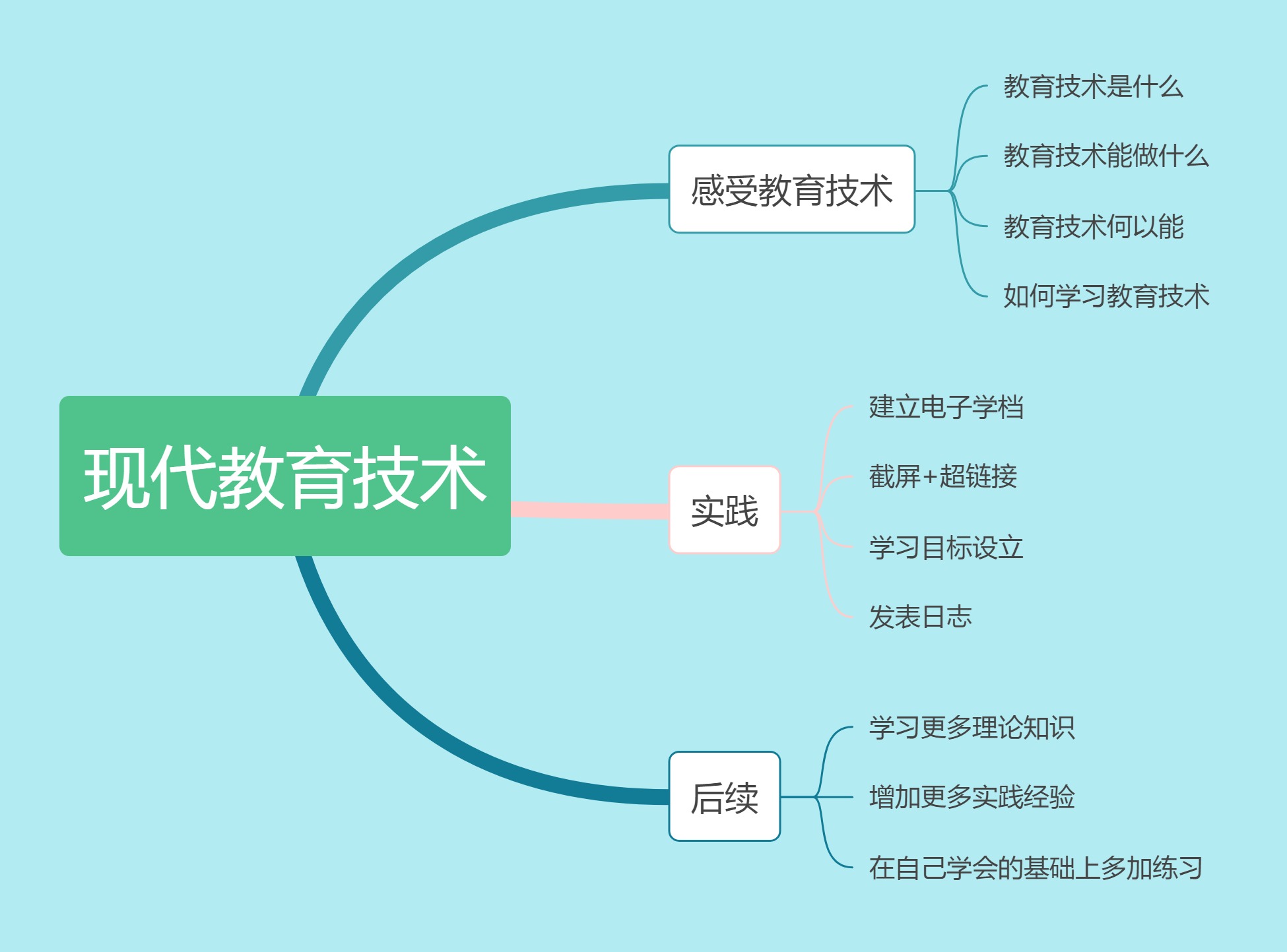 现代教育技术

感受教育技术

教育技术是什么

教育技术能做什么

教育技术何以能

如何学习教育技术

实践

建立电子学档

截屏+超链接

学习目标设立

发表日志

后续

学习更多理论知识

增加更多实践经验

在自己学会的基础上多加练习